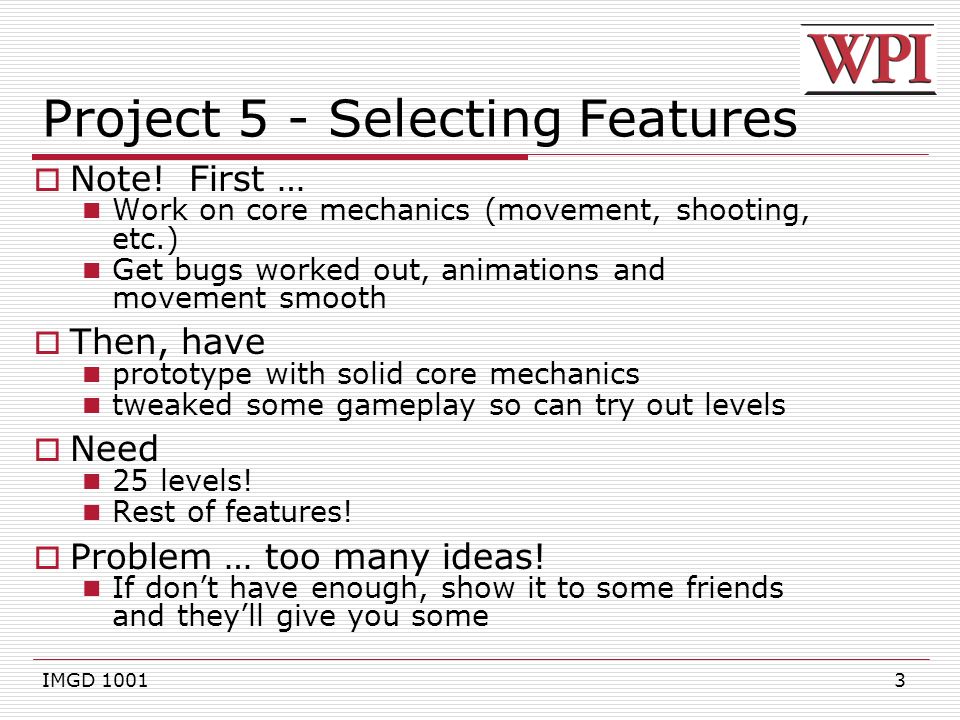 WPI

Project 5 - Selecting Features

Note! First …
Work on core mechanics (movement, shooting, etc.)
Get bugs worked out, animations and movement smooth

Then, have
prototype with solid core mechanics
tweaked some gameplay so can try out levels

Need
25 levels!
Rest of features!

Problem … too many ideas!
If don’t have enough, show it to some friends and they’ll give you some

IMGD 1001

3